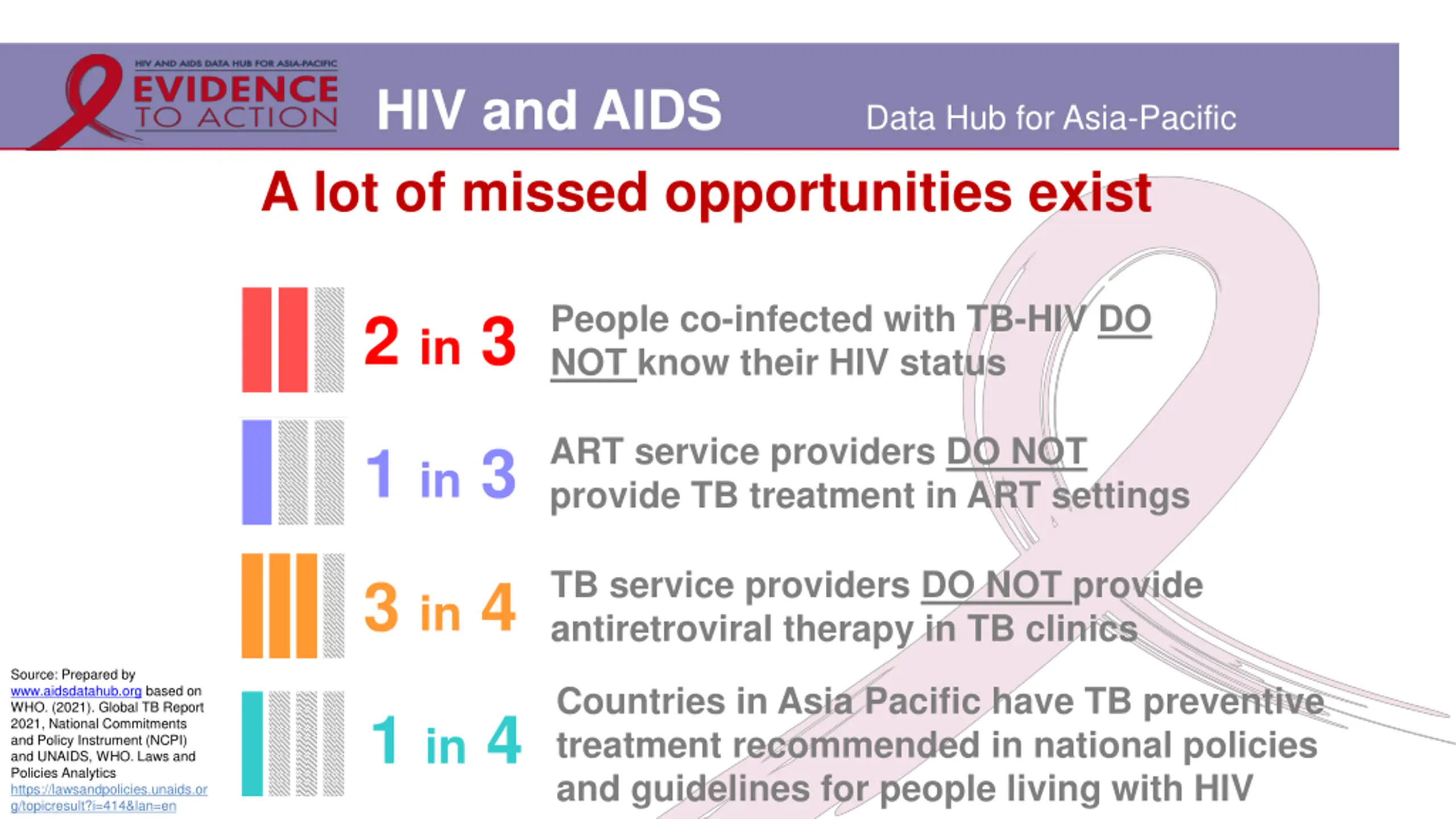 HIV AND AIDS DATA HUB FOR ASIA-PACIFIC
EVIDENCE TO ACTION

HIV and AIDS

Data Hub for Asia-Pacific

A lot of missed opportunities exist

2 in 3 People co-infected with TB-HIV DO NOT know their HIV status

1 in 3 ART service providers DO NOT provide TB treatment in ART settings

3 in 4 TB service providers DO NOT provide antiretroviral therapy in TB clinics

1 in 4 Countries in Asia Pacific have TB preventive treatment recommended in national policies and guidelines for people living with HIV

Source: Prepared by www.aidsdatahub.org based on WHO. (2021). Global TB Report 2021, National Commitments and Policy Instrument (NCPI) and UNAIDS, WHO. Laws and Policies Analytics https://lawsandpolicies.unaids.org/topicresult?i=414&lan=en